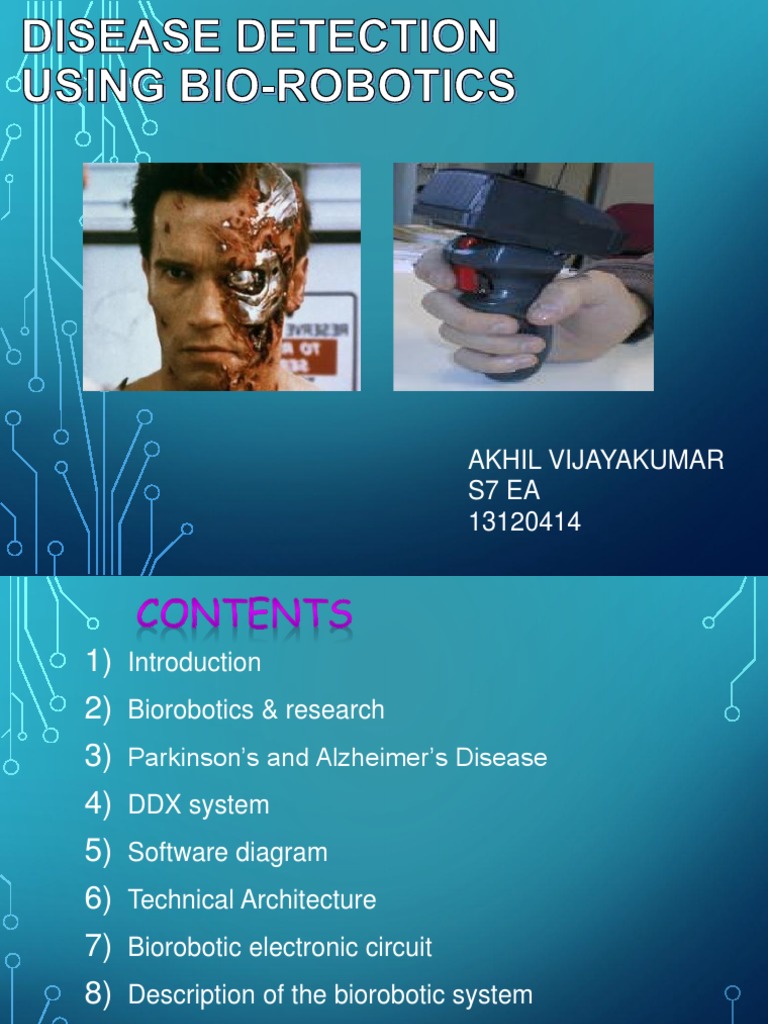 DISEASE DETECTION USING BIO-ROBOTICS

AKHIL VIJAYAKUMAR
S7 EA
13120414

CONTENTS

1) Introduction
2) Biorobotics & research
3) Parkinson's and Alzheimer's Disease
4) DDX system
5) Software diagram
6) Technical Architecture
7) Biorobotic electronic circuit
8) Description of the biorobotic system